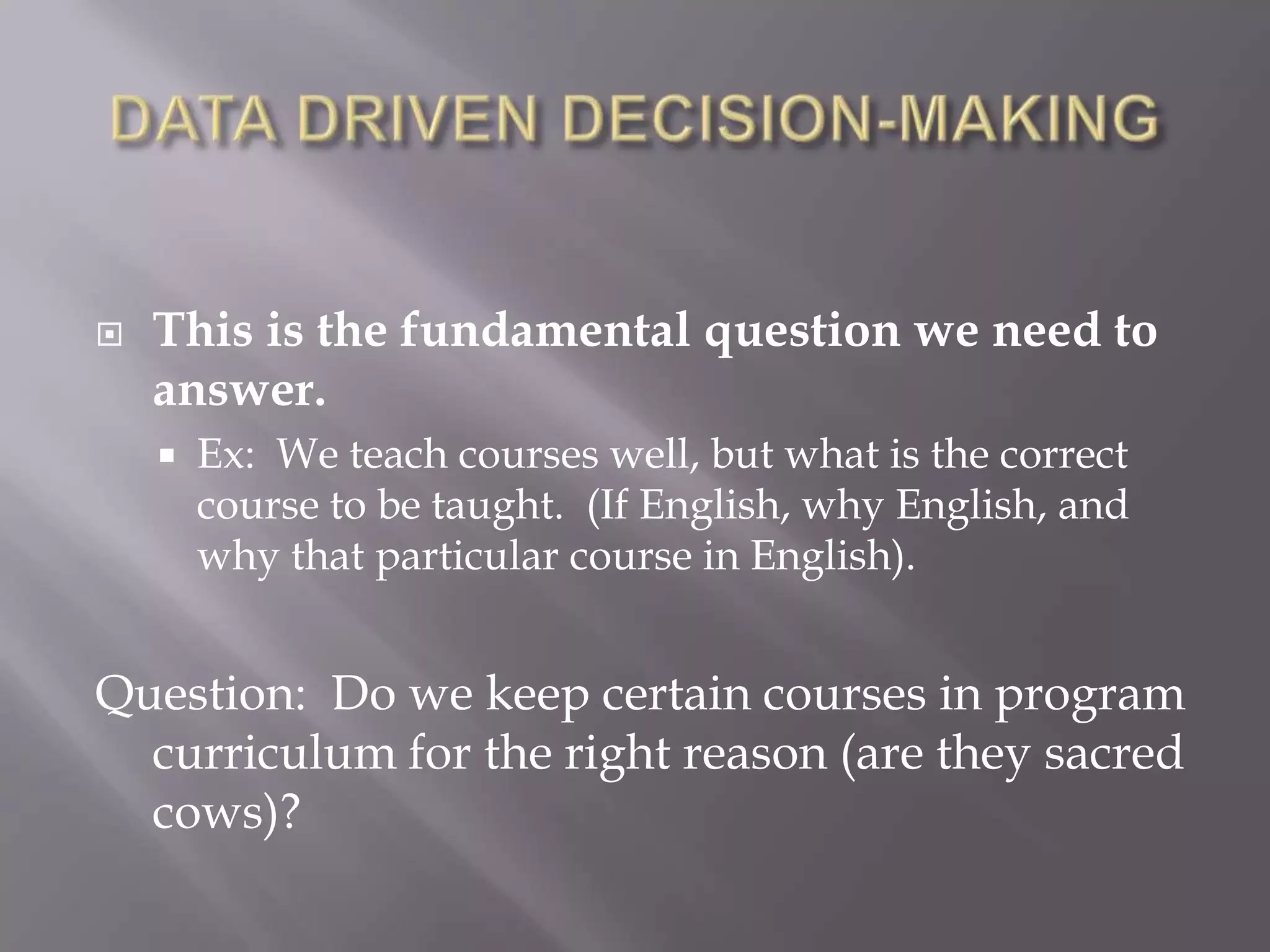 DATA DRIVEN DECISION-MAKING

This is the fundamental question we need to answer.

Ex: We teach courses well, but what is the correct course to be taught. (If English, why English, and why that particular course in English).

Question: Do we keep certain courses in program curriculum for the right reason (are they sacred cows)?